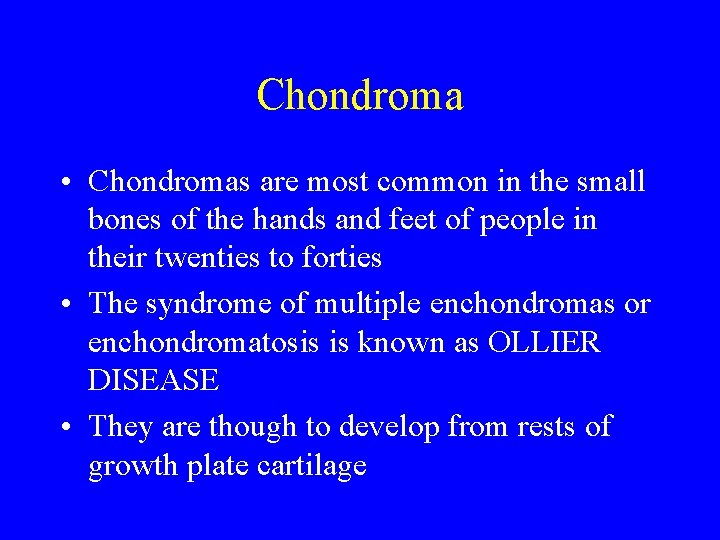 Chondroma

• Chondromas are most common in the small bones of the hands and feet of people in their twenties to forties

• The syndrome of multiple enchondromas or enchondromatosis is known as OLLIER DISEASE

• They are though to develop from rests of growth plate cartilage